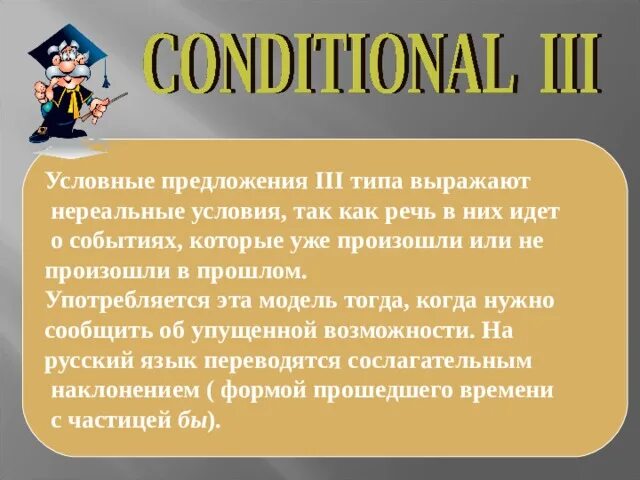 CONDITIONAL III

Условные предложения III типа выражают нереальные условия, так как речь в них идет о событиях, которые уже произошли или не произошли в прошлом.
Употребляется эта модель тогда, когда нужно сообщить об упущенной возможности. На русский язык переводятся сослагательным наклонением ( формой прошедшего времени с частицей бы).